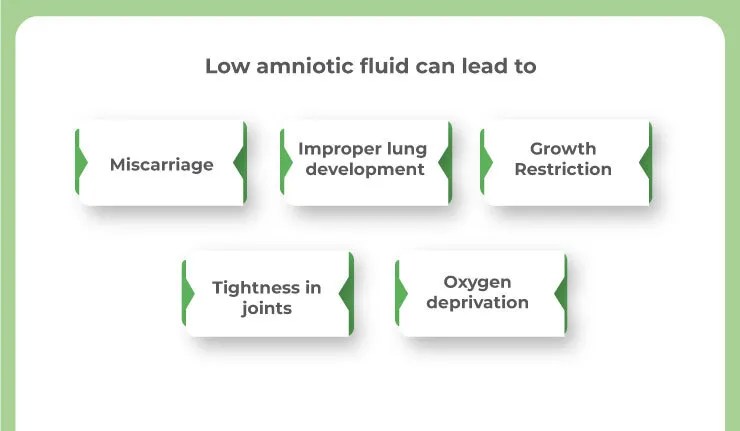 Low amniotic fluid can lead to

Miscarriage

Improper lung development

Growth Restriction

Tightness in joints

Oxygen deprivation